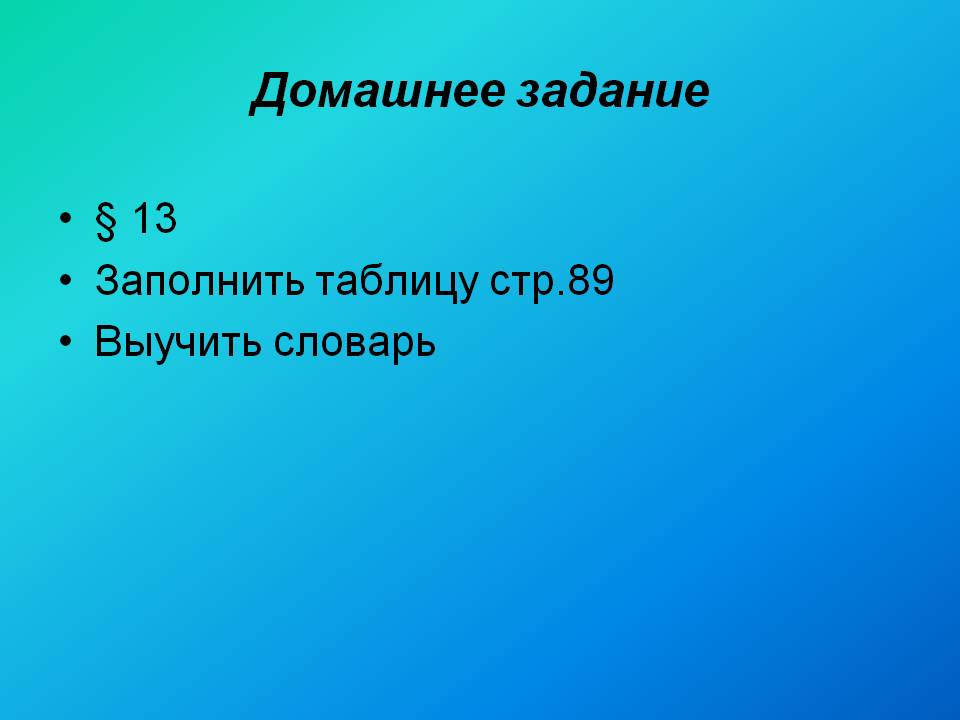 Домашнее задание

• § 13
• Заполнить таблицу стр.89
• Выучить словарь